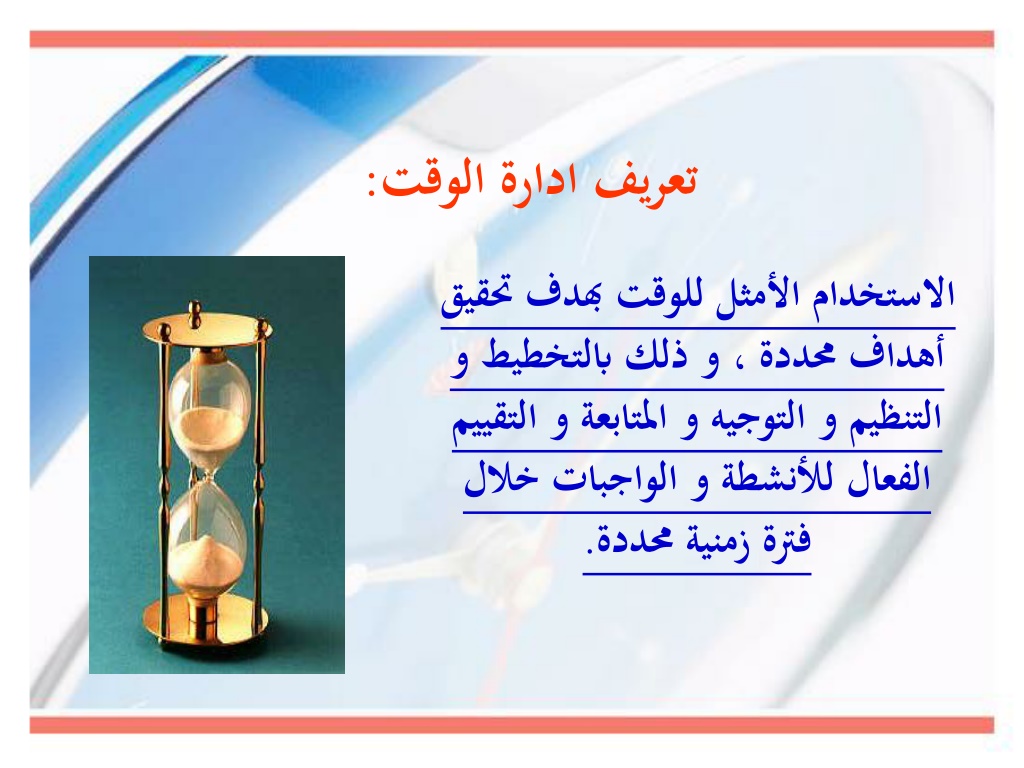 تعريف ادارة الوقت:

الاستخدام الأمثل للوقت بهدف تحقيق أهداف محددة ، و ذلك بالتخطيط و التنظيم و التوجيه و المتابعة و التقييم الفعال للأنشطة و الواجبات خلال فترة زمنية محددة.